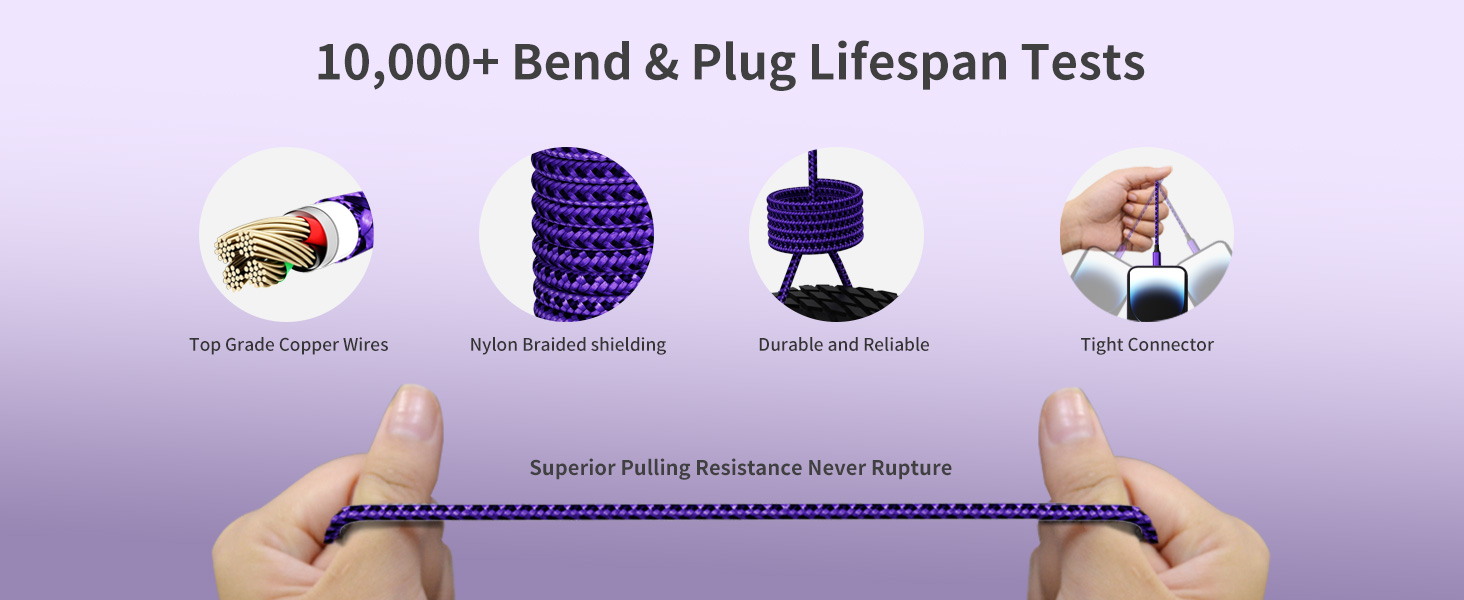 10,000+ Bend & Plug Lifespan Tests

Top Grade Copper Wires

Nylon Braided shielding

Durable and Reliable

Tight Connector

Superior Pulling Resistance Never Rupture